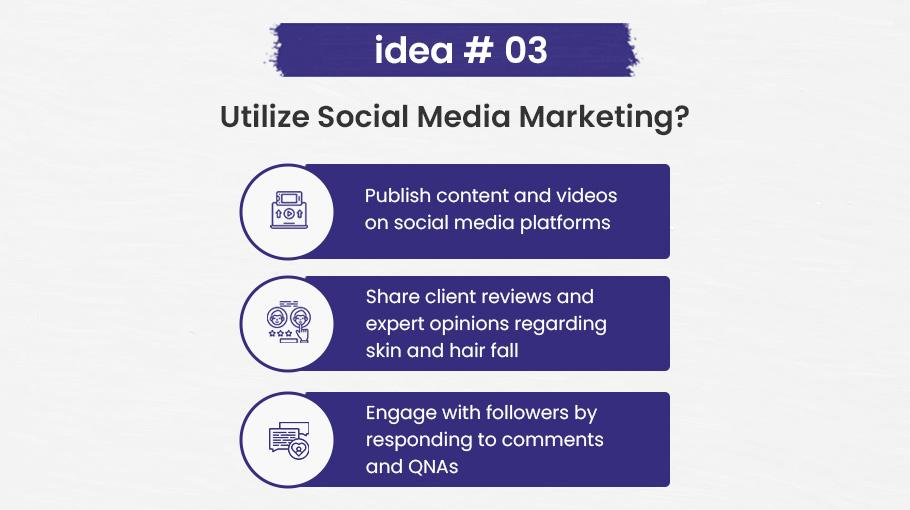 idea # 03

Utilize Social Media Marketing?

Publish content and videos on social media platforms

Share client reviews and expert opinions regarding skin and hair fall

Engage with followers by responding to comments and QNAs